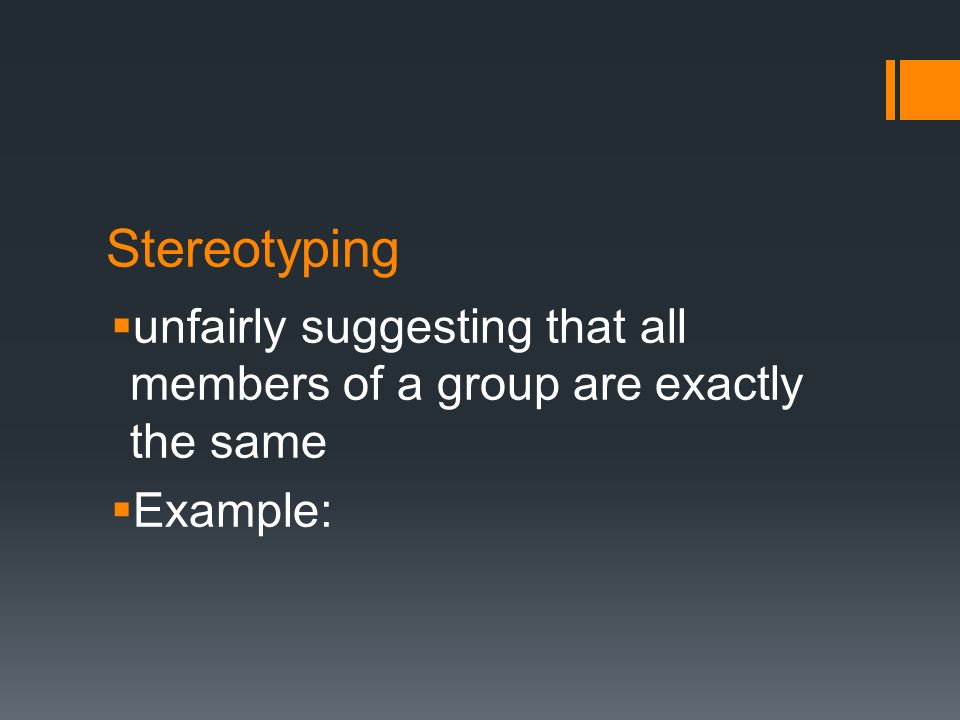 Stereotyping

▪unfairly suggesting that all members of a group are exactly the same

▪Example: